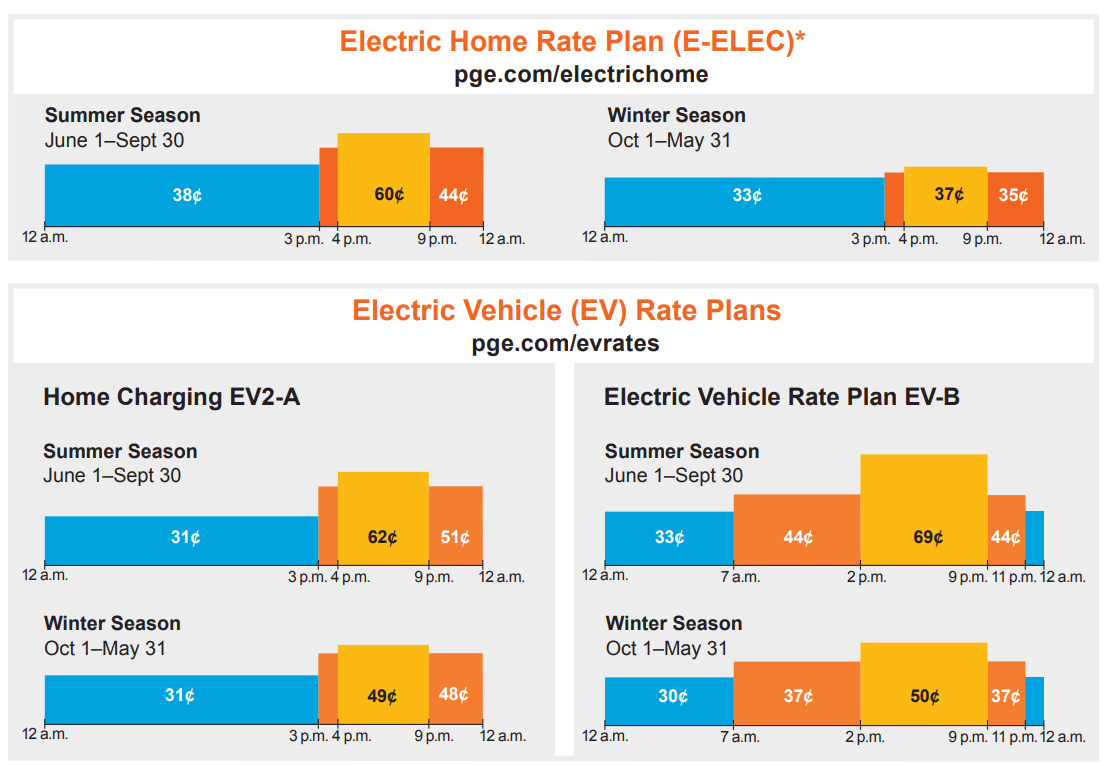 Electric Home Rate Plan (E-ELEC)*
pge.com/electrichome

Summer Season
June 1–Sept 30

38¢ 60¢ 44¢

12 a.m. 3 p.m. 4 p.m. 9 p.m. 12 a.m.

Winter Season
Oct 1–May 31

33¢ 37¢ 35¢

12 a.m. 3 p.m. 4 p.m. 9 p.m. 12 a.m.

Electric Vehicle (EV) Rate Plans
pge.com/evrates

Home Charging EV2-A

Summer Season
June 1–Sept 30

31¢ 62¢ 51¢

12 a.m. 3 p.m. 4 p.m. 9 p.m. 12 a.m.

Winter Season
Oct 1–May 31

31¢ 49¢ 48¢

12 a.m. 3 p.m. 4 p.m. 9 p.m. 12 a.m.

Electric Vehicle Rate Plan EV-B

Summer Season
June 1–Sept 30

33¢ 44¢ 69¢ 44¢

12 a.m. 7 a.m. 2 p.m. 9 p.m. 11 p.m. 12 a.m.

Winter Season
Oct 1–May 31

30¢ 37¢ 50¢ 37¢

12 a.m. 7 a.m. 2 p.m. 9 p.m. 11 p.m. 12 a.m.